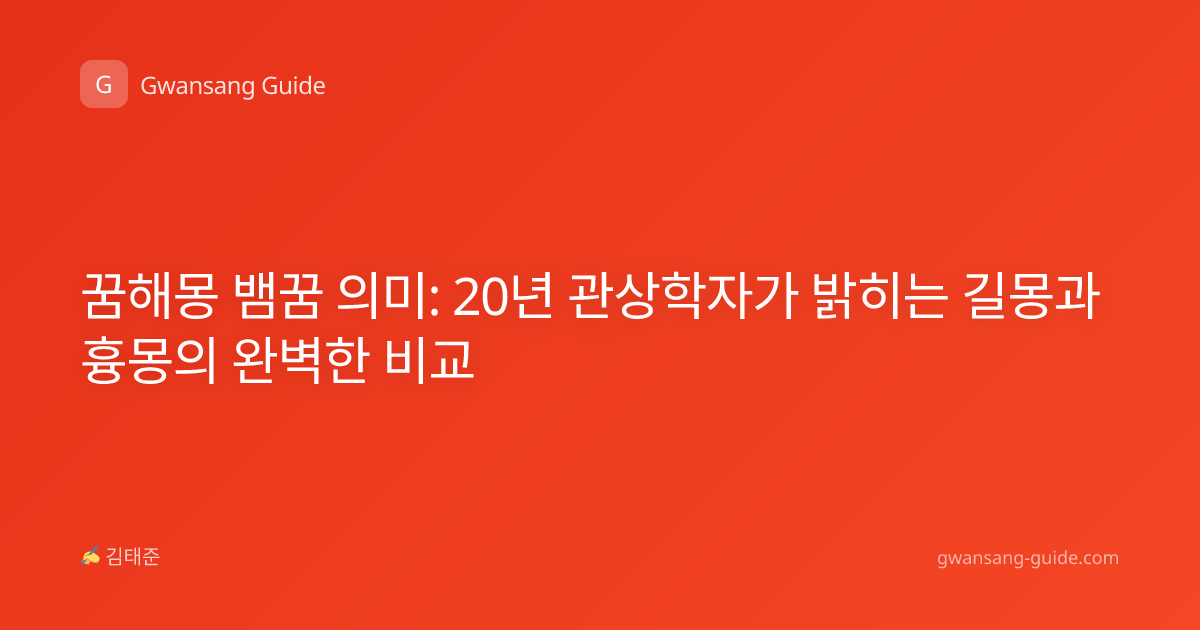 G Gwansang Guide

꿈해몽 뱀꿈 의미: 20년 관상학자가 밝히는 길몽과 흉몽의 완벽한 비교

✍ 김태준

gwansang-guide.com